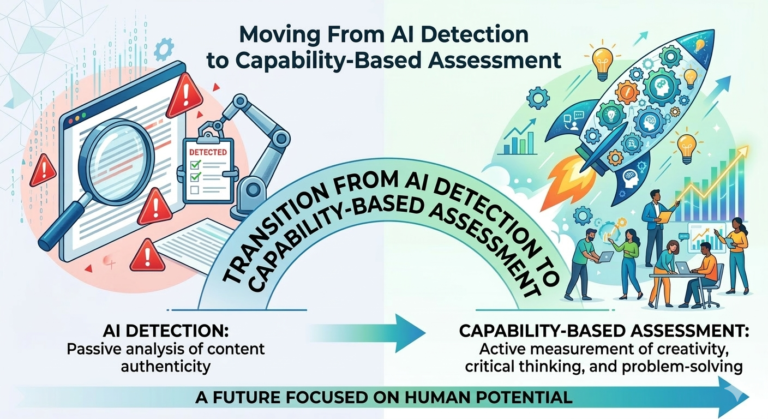 Moving From AI Detection to Capability-Based Assessment

DETECTED

TRANSITION FROM AI DETECTION TO CAPABILITY-BASED ASSESSMENT

AI DETECTION:
Passive analysis of content authenticity

CAPABILITY-BASED ASSESSMENT:
Active measurement of creativity, critical thinking, and problem-solving

A FUTURE FOCUSED ON HUMAN POTENTIAL